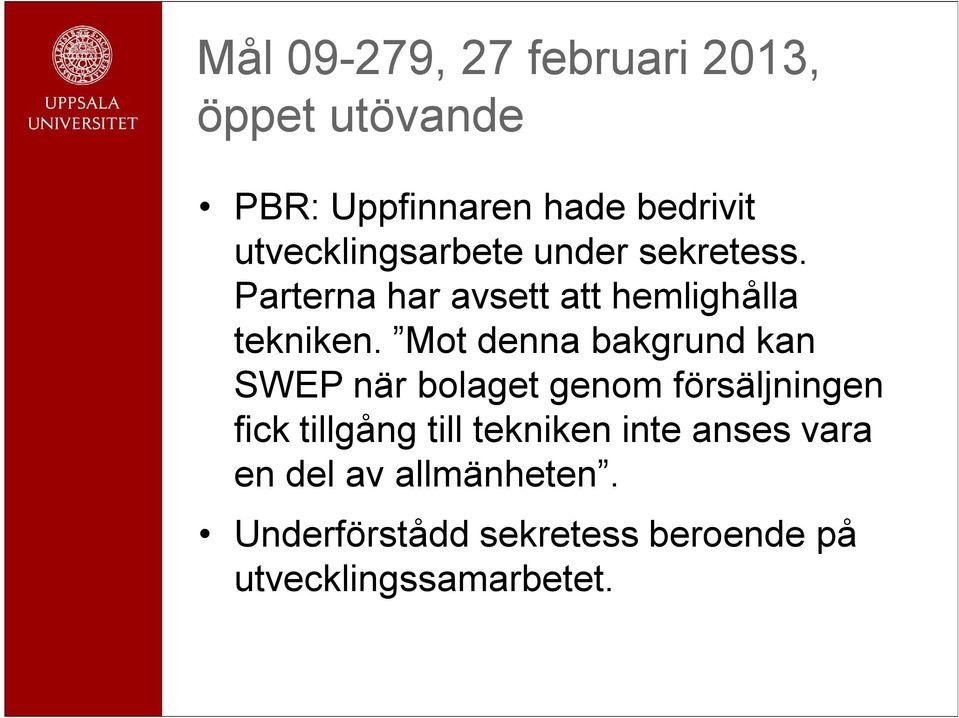 UPPSALA UNIVERSITET

Mål 09-279, 27 februari 2013, öppet utövande

• PBR: Uppfinnaren hade bedrivit utvecklingsarbete under sekretess. Parterna har avsett att hemlighålla tekniken. ”Mot denna bakgrund kan SWEP när bolaget genom försäljningen fick tillgång till tekniken inte anses vara en del av allmänheten”.

• Underförstådd sekretess beroende på utvecklingssamarbetet.